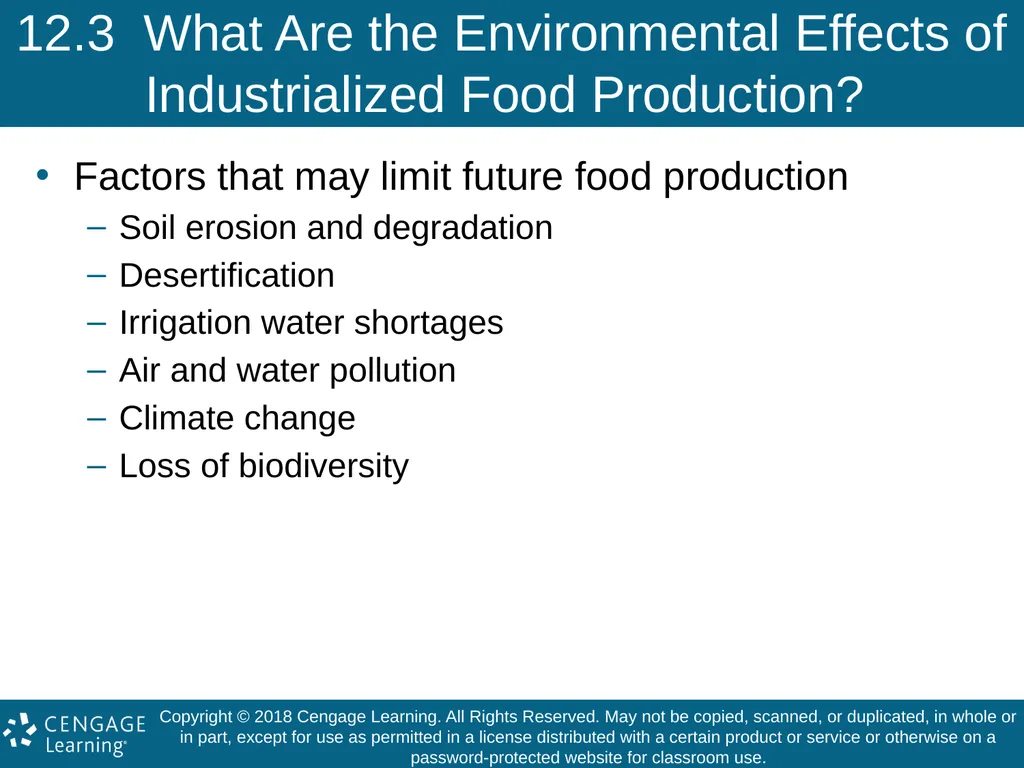 12.3 What Are the Environmental Effects of Industrialized Food Production?

• Factors that may limit future food production
– Soil erosion and degradation
– Desertification
– Irrigation water shortages
– Air and water pollution
– Climate change
– Loss of biodiversity

CENGAGE Learning®

Copyright © 2018 Cengage Learning. All Rights Reserved. May not be copied, scanned, or duplicated, in whole or in part, except for use as permitted in a license distributed with a certain product or service or otherwise on a password-protected website for classroom use.